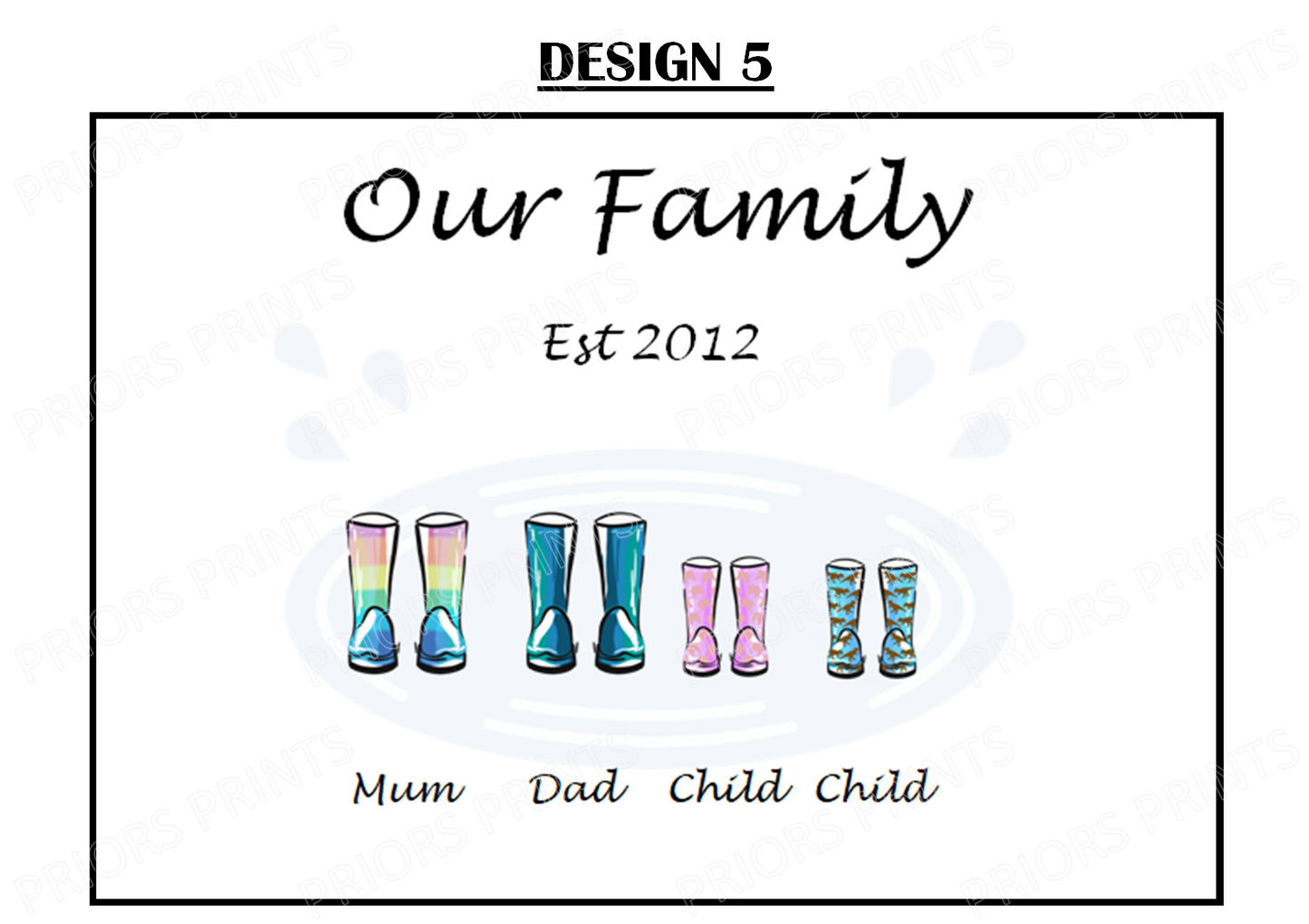 DESIGN 5

Our Family

Est 2012

Mum Dad Child Child

PRIORS PRINTS